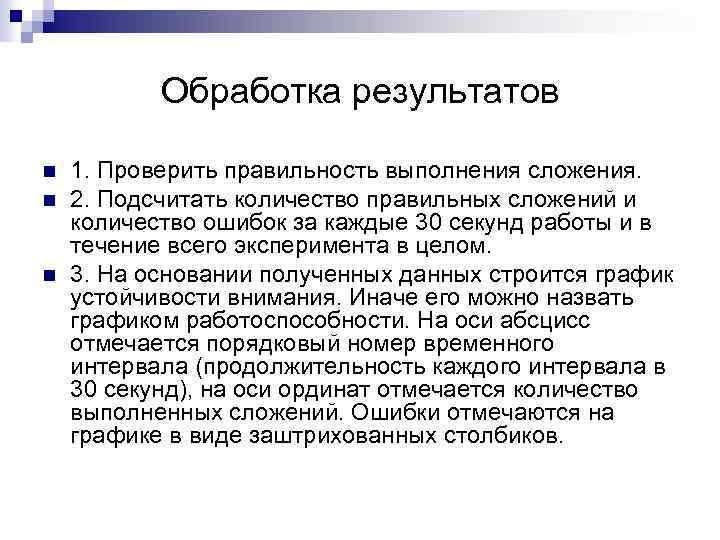 Обработка результатов

1. Проверить правильность выполнения сложения.

2. Подсчитать количество правильных сложений и количество ошибок за каждые 30 секунд работы и в течение всего эксперимента в целом.

3. На основании полученных данных строится график устойчивости внимания. Иначе его можно назвать графиком работоспособности. На оси абсцисс отмечается порядковый номер временного интервала (продолжительность каждого интервала в 30 секунд), на оси ординат отмечается количество выполненных сложений. Ошибки отмечаются на графике в виде заштрихованных столбиков.